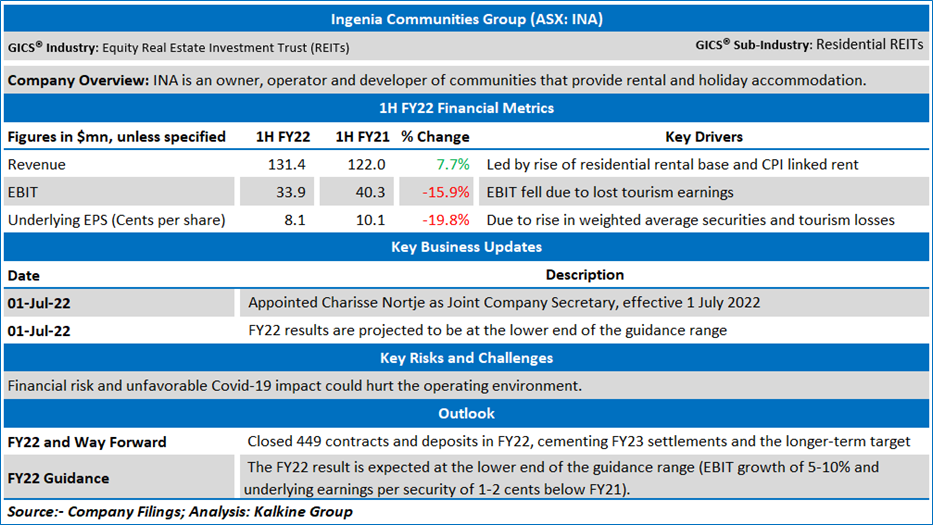 Ingenia Communities Group (ASX: INA)

GICS® Industry: Equity Real Estate Investment Trust (REITs)

GICS® Sub-Industry: Residential REITs

Company Overview: INA is an owner, operator and developer of communities that provide rental and holiday accommodation.

1H FY22 Financial Metrics

| Figures in $mn, unless specified | 1H FY22 | 1H FY21 | % Change | Key Drivers |
|---|---|---|---|---|
| Revenue | 131.4 | 122.0 | 7.7% | Led by rise of residential rental base and CPI linked rent |
| EBIT | 33.9 | 40.3 | -15.9% | EBIT fell due to lost tourism earnings |
| Underlying EPS (Cents per share) | 8.1 | 10.1 | -19.8% | Due to rise in weighted average securities and tourism losses |

Key Business Updates

| Date | Description |
|---|---|
| 01-Jul-22 | Appointed Charisse Nortje as Joint Company Secretary, effective 1 July 2022 |
| 01-Jul-22 | FY22 results are projected to be at the lower end of the guidance range |

Key Risks and Challenges

Financial risk and unfavorable Covid-19 impact could hurt the operating environment.

Outlook

| FY22 and Way Forward | Closed 449 contracts and deposits in FY22, cementing FY23 settlements and the longer-term target |
|---|---|
| FY22 Guidance | The FY22 result is expected at the lower end of the guidance range (EBIT growth of 5-10% and underlying earnings per security of 1-2 cents below FY21). |

Source:- Company Filings; Analysis: Kalkine Group